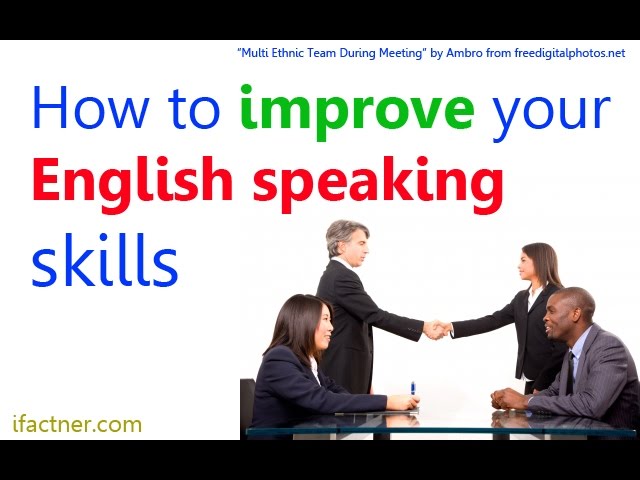 "Multi Ethnic Team During Meeting" by Ambro from freedigitalphotos.net

How to improve your English speaking skills

ifactner.com